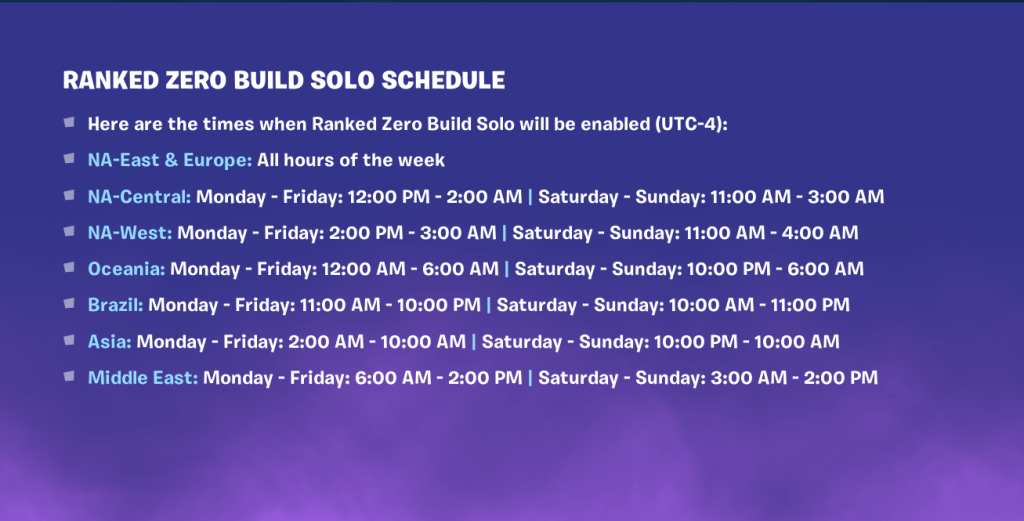 RANKED ZERO BUILD SOLO SCHEDULE

Here are the times when Ranked Zero Build Solo will be enabled (UTC-4):

NA-East & Europe: All hours of the week

NA-Central: Monday - Friday: 12:00 PM - 2:00 AM | Saturday - Sunday: 11:00 AM - 3:00 AM

NA-West: Monday - Friday: 2:00 PM - 3:00 AM | Saturday - Sunday: 11:00 AM - 4:00 AM

Oceania: Monday - Friday: 12:00 AM - 6:00 AM | Saturday - Sunday: 10:00 PM - 6:00 AM

Brazil: Monday - Friday: 11:00 AM - 10:00 PM | Saturday - Sunday: 10:00 AM - 11:00 PM

Asia: Monday - Friday: 2:00 AM - 10:00 AM | Saturday - Sunday: 10:00 PM - 10:00 AM

Middle East: Monday - Friday: 6:00 AM - 2:00 PM | Saturday - Sunday: 3:00 AM - 2:00 PM